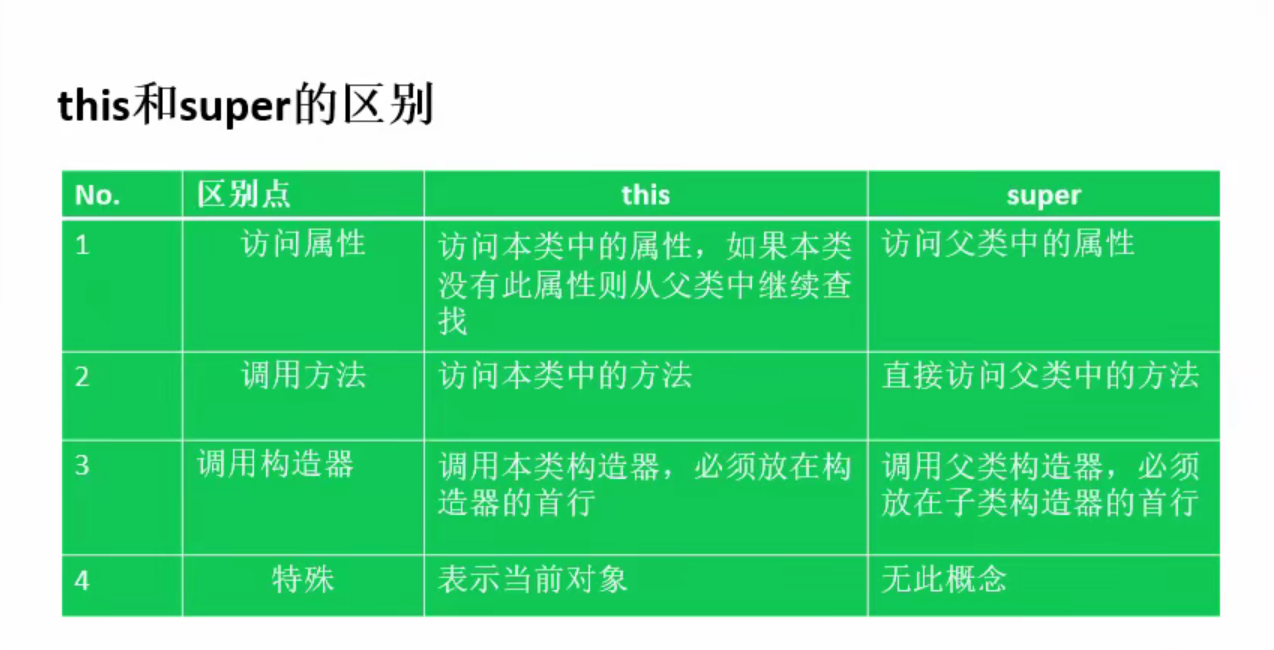 this和super的区别

| No. | 区别点 | this | super |
|---|---|---|---|
| 1 | 访问属性 | 访问本类中的属性，如果本类没有此属性则从父类中继续查找 | 访问父类中的属性 |
| 2 | 调用方法 | 访问本类中的方法 | 直接访问父类中的方法 |
| 3 | 调用构造器 | 调用本类构造器，必须放在构造器的首行 | 调用父类构造器，必须放在子类构造器的首行 |
| 4 | 特殊 | 表示当前对象 | 无此概念 |